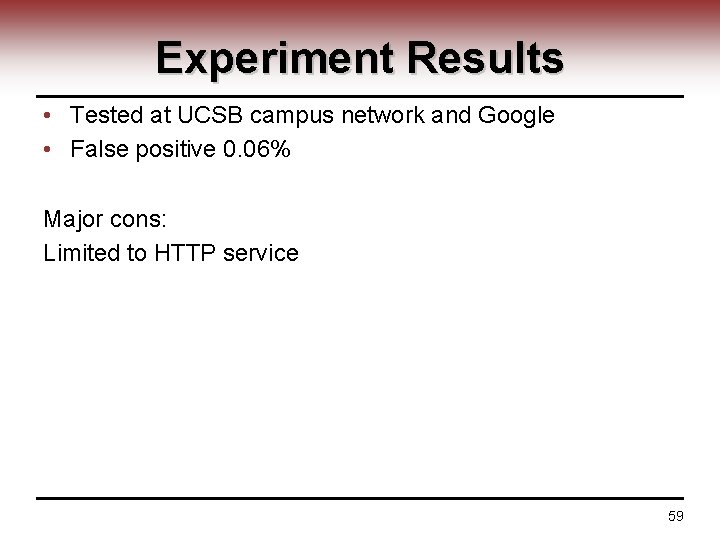 Experiment Results

• Tested at UCSB campus network and Google
• False positive 0.06%

Major cons:
Limited to HTTP service

59